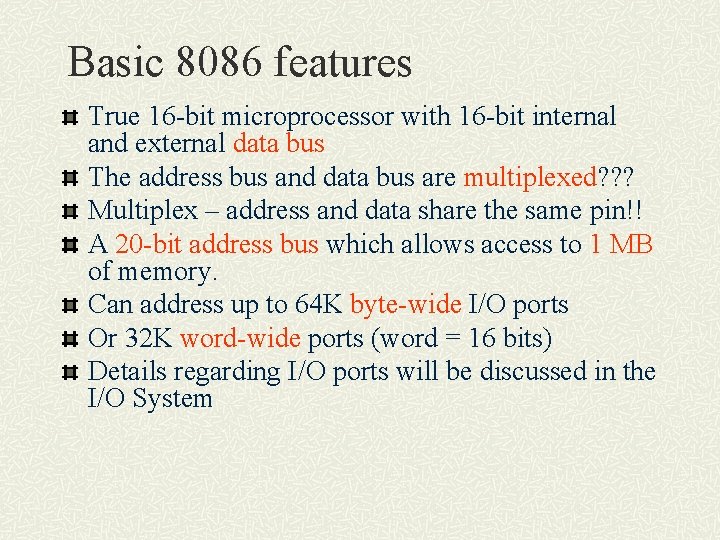 Basic 8086 features

True 16-bit microprocessor with 16-bit internal and external data bus

The address bus and data bus are multiplexed???

Multiplex – address and data share the same pin!!

A 20-bit address bus which allows access to 1 MB of memory.

Can address up to 64K byte-wide I/O ports

Or 32K word-wide ports (word = 16 bits)

Details regarding I/O ports will be discussed in the I/O System